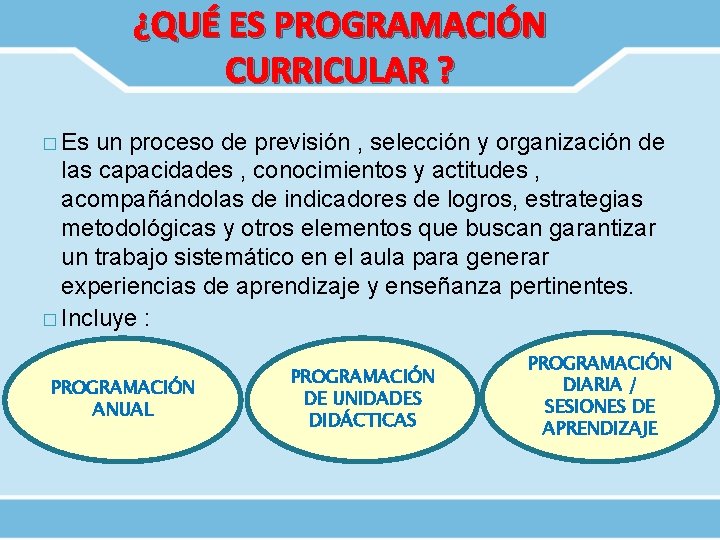 ¿QUÉ ES PROGRAMACIÓN CURRICULAR ?

□ Es un proceso de previsión , selección y organización de las capacidades , conocimientos y actitudes , acompañándolas de indicadores de logros, estrategias metodológicas y otros elementos que buscan garantizar un trabajo sistemático en el aula para generar experiencias de aprendizaje y enseñanza pertinentes.

□ Incluye :

PROGRAMACIÓN ANUAL

PROGRAMACIÓN DE UNIDADES DIDÁCTICAS

PROGRAMACIÓN DIARIA / SESIONES DE APRENDIZAJE